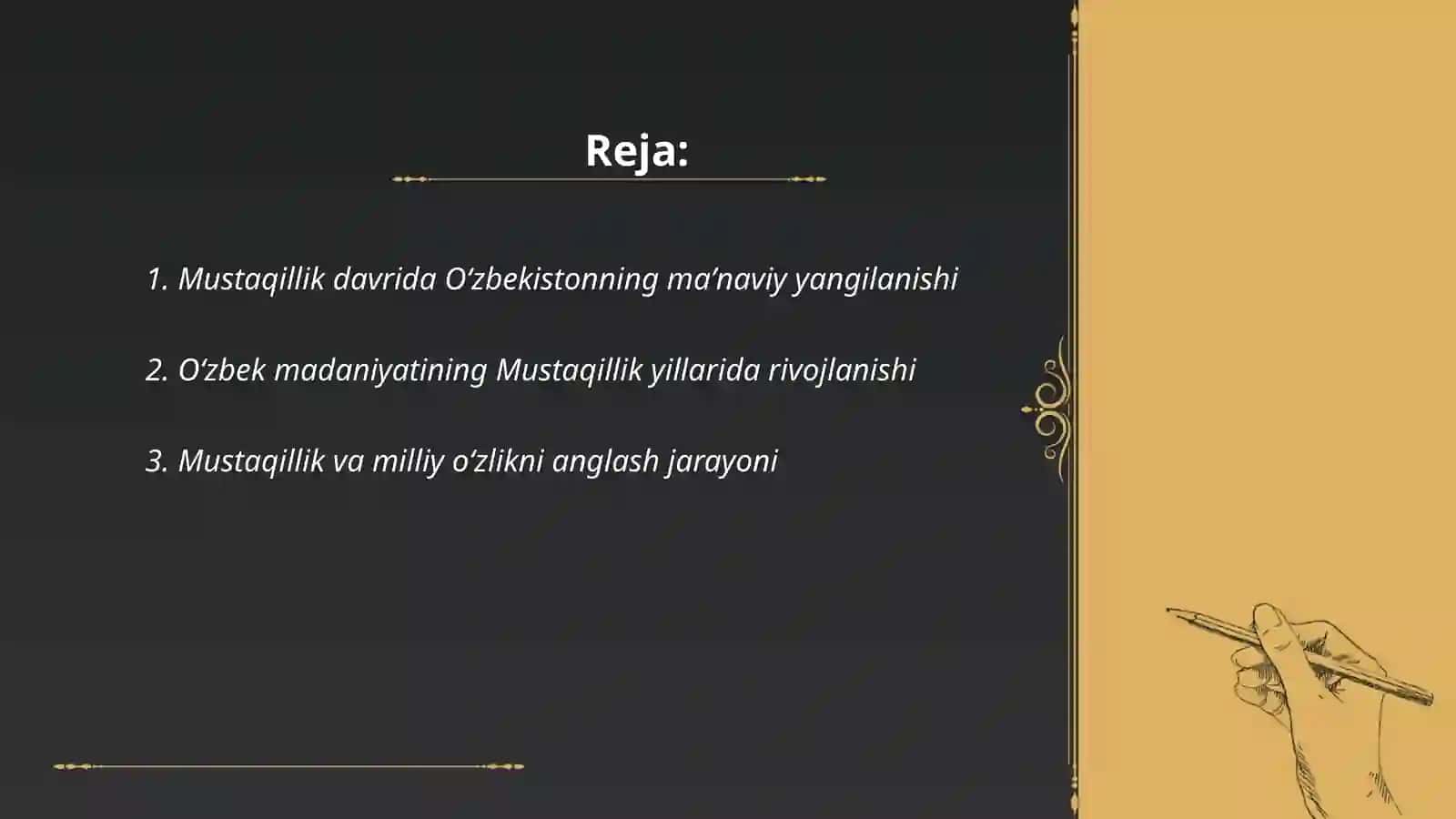 Reja:

1. Mustaqillik davrida O‘zbekistonning ma’naviy yangilanishi

2. O‘zbek madaniyatining Mustaqillik yillarida rivojlanishi

3. Mustaqillik va milliy o‘zlikni anglash jarayoni